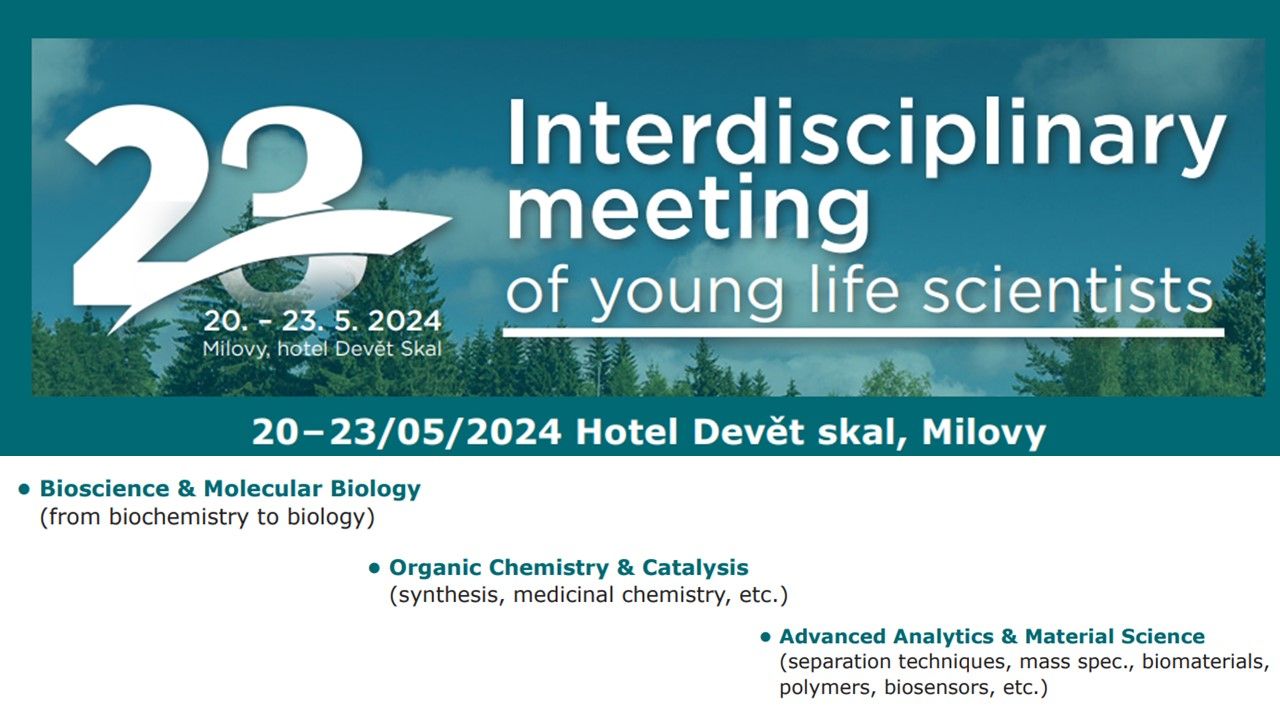 23

20. – 23. 5. 2024
Milovy, hotel Devět Skal

Interdisciplinary meeting of young life scientists

20–23/05/2024 Hotel Devět skal, Milovy

• Bioscience & Molecular Biology
(from biochemistry to biology)

• Organic Chemistry & Catalysis
(synthesis, medicinal chemistry, etc.)

• Advanced Analytics & Material Science
(separation techniques, mass spec., biomaterials, polymers, biosensors, etc.)